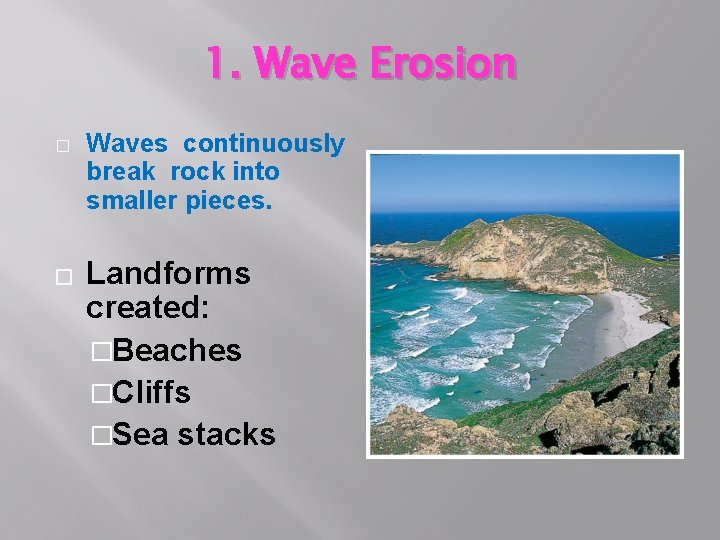 1. Wave Erosion

□ Waves continuously break rock into smaller pieces.

□ Landforms created:

□Beaches

□Cliffs

□Sea stacks